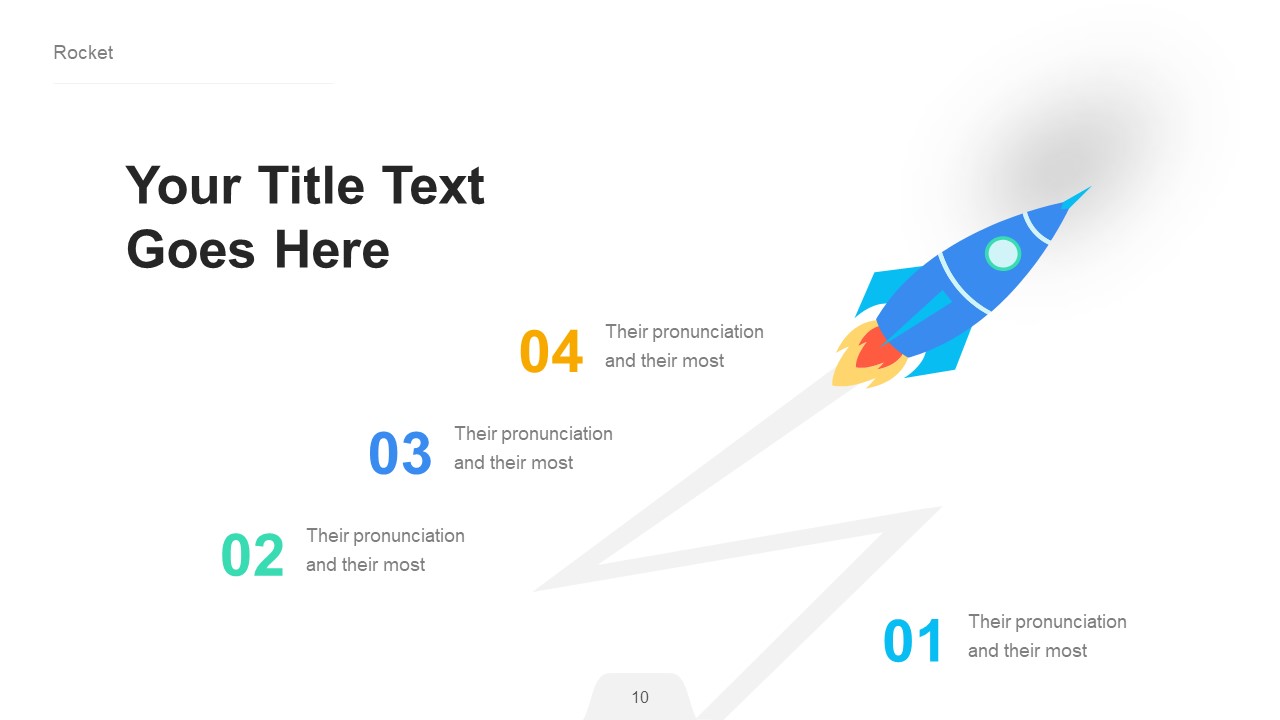 Rocket

Your Title Text Goes Here

04 Their pronunciation and their most

03 Their pronunciation and their most

02 Their pronunciation and their most

01 Their pronunciation and their most

10